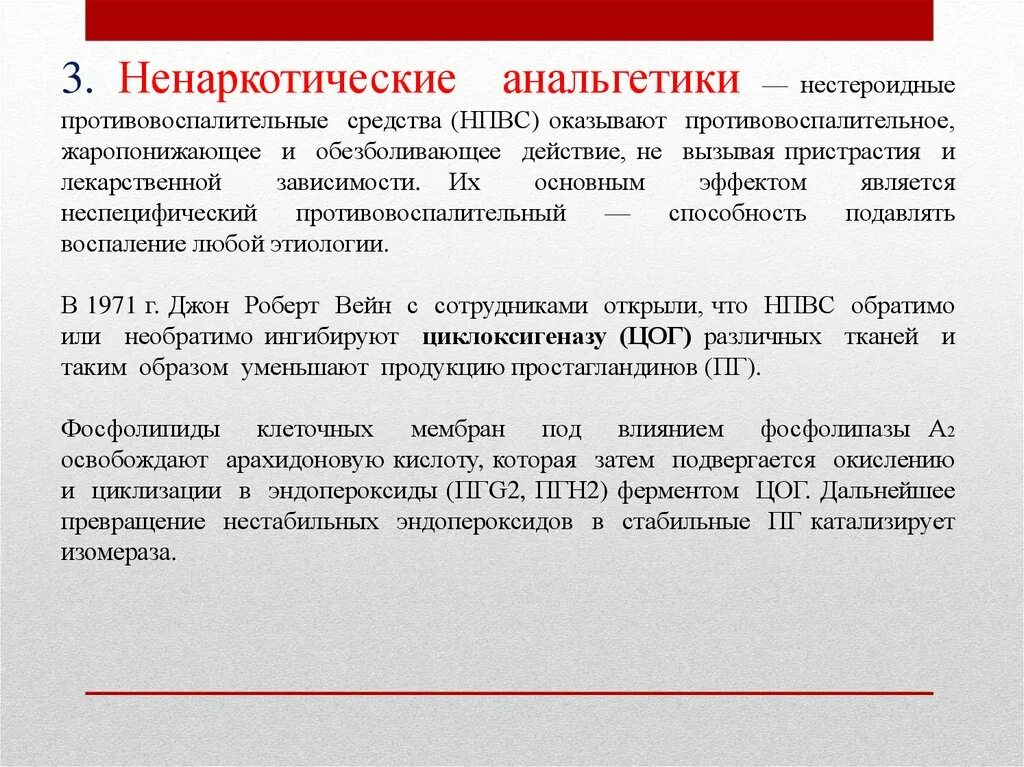 3. Ненаркотические анальгетики — нестероидные противовоспалительные средства (НПВС) оказывают противовоспалительное, жаропонижающее и обезболивающее действие, не вызывая пристрастия и лекарственной зависимости. Их основным эффектом является неспецифический противовоспалительный — способность подавлять воспаление любой этиологии.

В 1971 г. Джон Роберт Вейн с сотрудниками открыли, что НПВС обратимо или необратимо ингибируют циклоксигеназу (ЦОГ) различных тканей и таким образом уменьшают продукцию простагландинов (ПГ).

Фосфолипиды клеточных мембран под влиянием фосфолипазы $A_2$ освобождают арахидоновую кислоту, которая затем подвергается окислению и циклизации в эндопероксиды (ПГG2, ПГН2) ферментом ЦОГ. Дальнейшее превращение нестабильных эндопероксидов в стабильные ПГ катализирует изомераза.